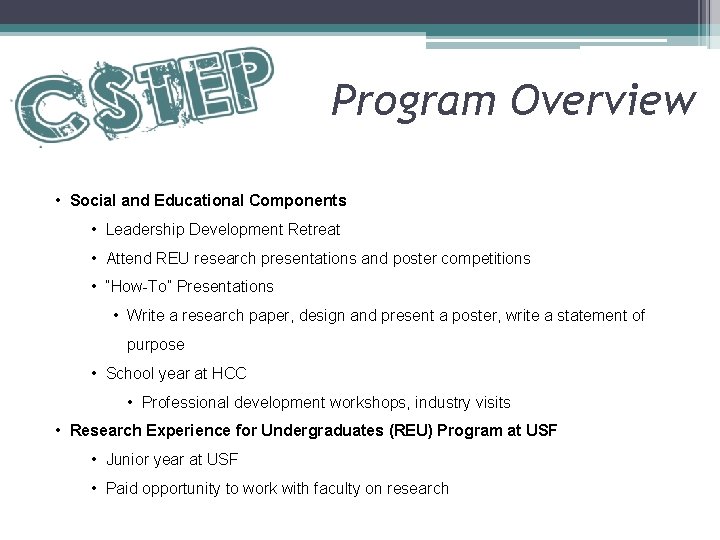 CSTEP

Program Overview

• Social and Educational Components
  • Leadership Development Retreat
  • Attend REU research presentations and poster competitions
  • "How-To" Presentations
    • Write a research paper, design and present a poster, write a statement of purpose
  • School year at HCC
    • Professional development workshops, industry visits
• Research Experience for Undergraduates (REU) Program at USF
  • Junior year at USF
  • Paid opportunity to work with faculty on research